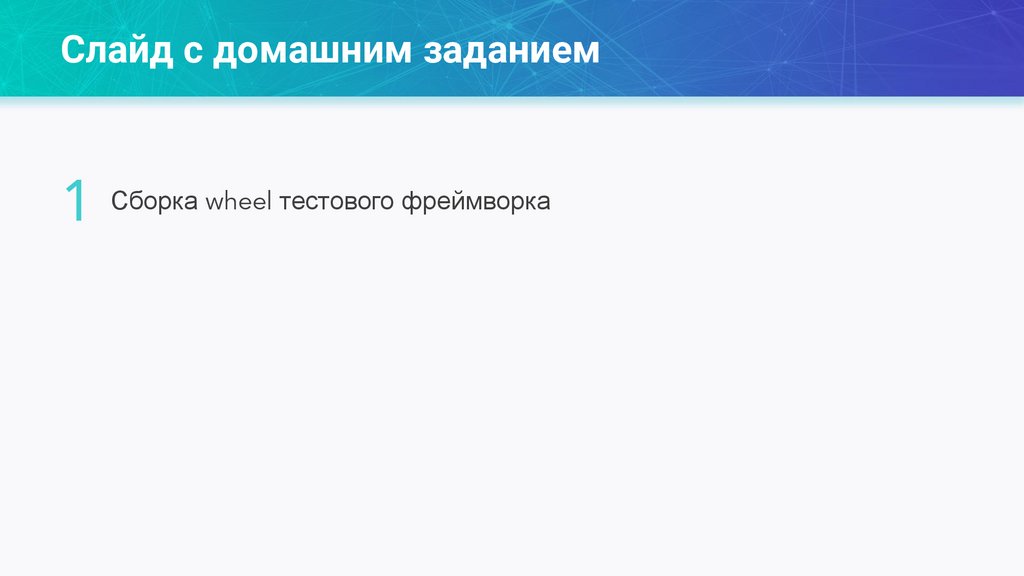 Слайд с домашним заданием

1 Сборка wheel тестового фреймворка